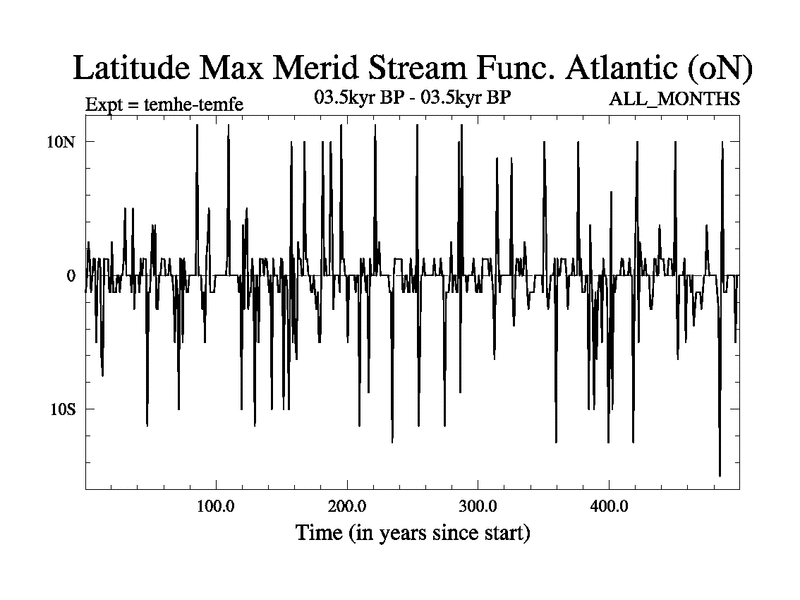 Latitude Max Merid Stream Func. Atlantic (oN)

Expt = temhe-temfe

03.5kyr BP - 03.5kyr BP

ALL_MONTHS

10N

0

10S

100.0

200.0

300.0

400.0

Time (in years since start)